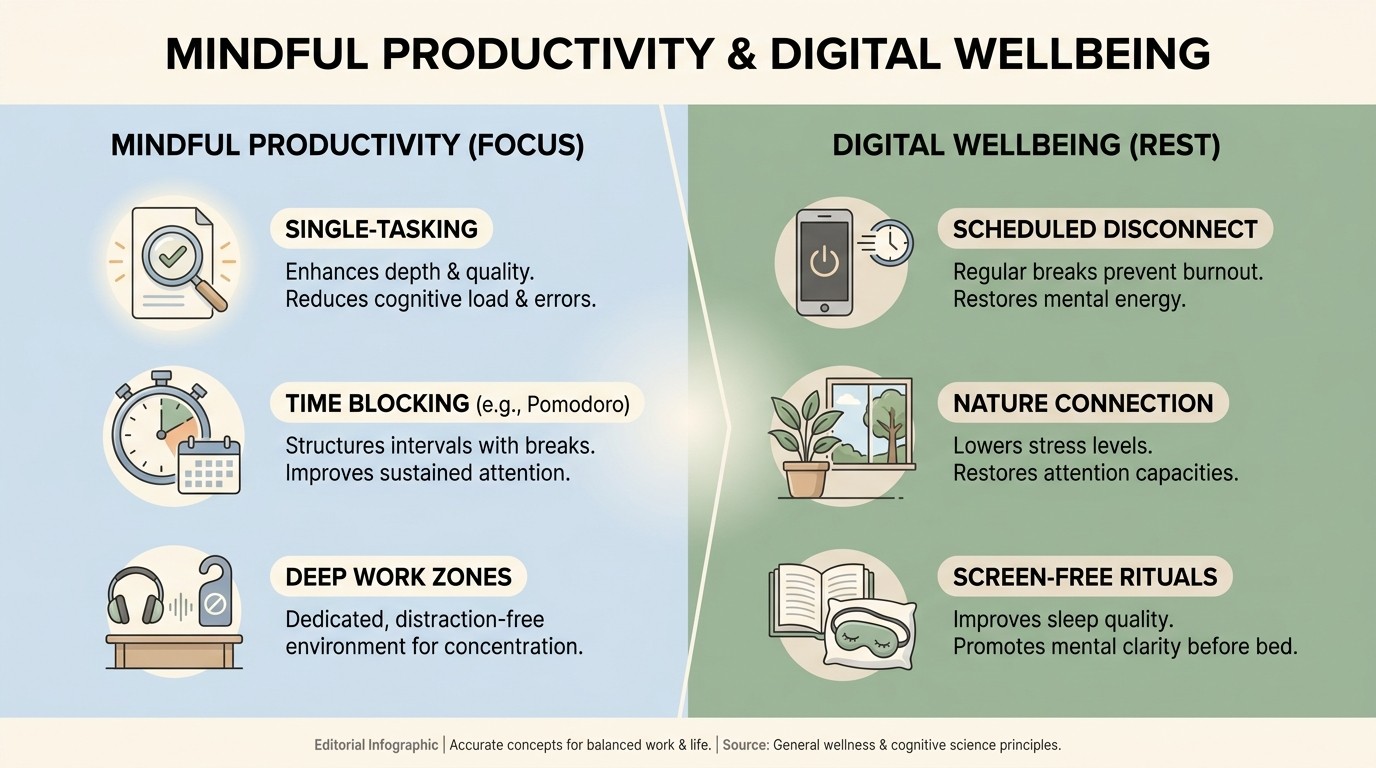 MINDFUL PRODUCTIVITY & DIGITAL WELLBEING

MINDFUL PRODUCTIVITY (FOCUS)

SINGLE-TASKING
Enhances depth & quality.
Reduces cognitive load & errors.

TIME BLOCKING (e.g., Pomodoro)
Structures intervals with breaks.
Improves sustained attention.

DEEP WORK ZONES
Dedicated, distraction-free environment for concentration.

DIGITAL WELLBEING (REST)

SCHEDULED DISCONNECT
Regular breaks prevent burnout.
Restores mental energy.

NATURE CONNECTION
Lowers stress levels.
Restores attention capacities.

SCREEN-FREE RITUALS
Improves sleep quality.
Promotes mental clarity before bed.

Editorial Infographic | Accurate concepts for balanced work & life. | Source: General wellness & cognitive science principles.